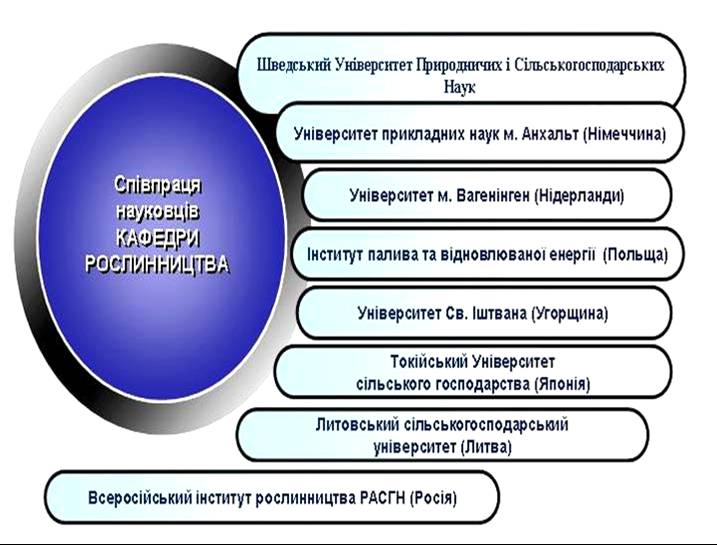 Співпраця науковців КАФЕДРИ РОСЛИННИЦТВА

Шведський Університет Природничих і Сільськогосподарських Наук

Університет прикладних наук м. Анхальт (Німеччина)

Університет м. Вагенінген (Нідерланди)

Інститут палива та відновлюваної енергії (Польща)

Університет Св. Іштвана (Угорщина)

Токійський Університет сільського господарства (Японія)

Литовський сільськогосподарський університет (Литва)

Всеросійський інститут рослинництва РАСГН (Росія)